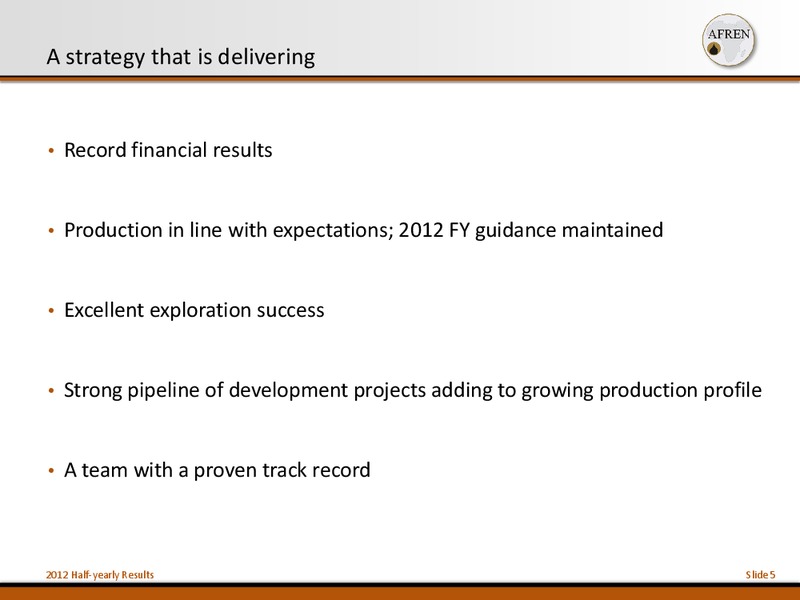 A strategy that is delivering

AFREN

• Record financial results

• Production in line with expectations; 2012 FY guidance maintained

• Excellent exploration success

• Strong pipeline of development projects adding to growing production profile

• A team with a proven track record

2012 Half-yearly Results

Slide 5